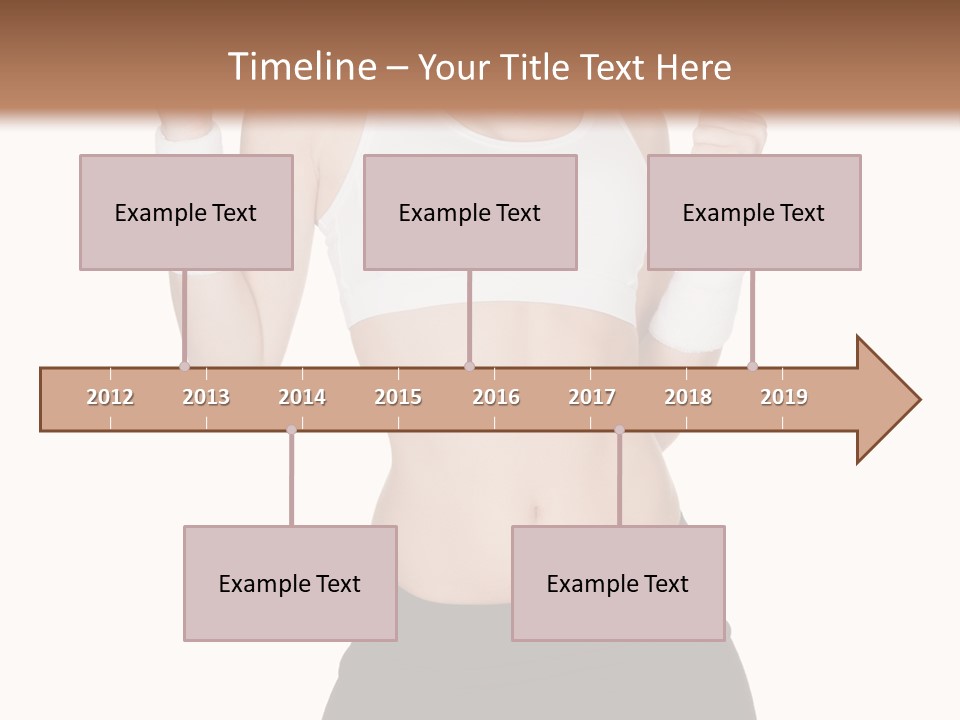 Timeline – Your Title Text Here

Example Text

Example Text

Example Text

2012 2013 2014 2015 2016 2017 2018 2019

Example Text

Example Text